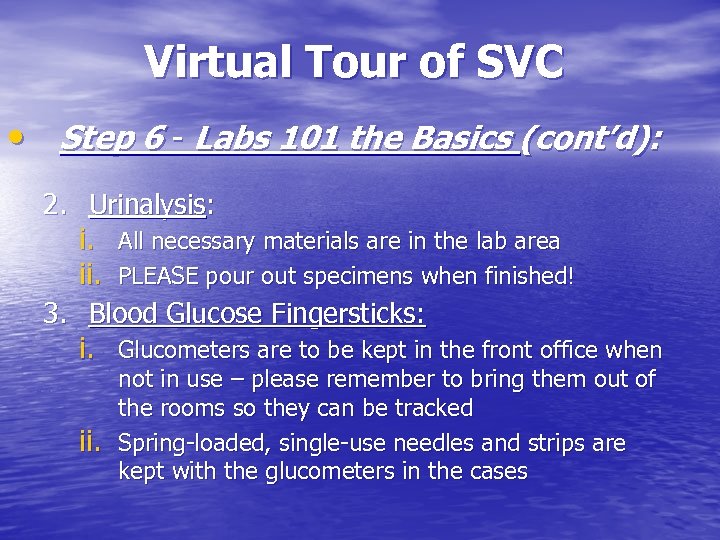 Virtual Tour of SVC

• Step 6 - Labs 101 the Basics (cont'd):

2. Urinalysis:
i. All necessary materials are in the lab area
ii. PLEASE pour out specimens when finished!

3. Blood Glucose Fingersticks:
i. Glucometers are to be kept in the front office when not in use – please remember to bring them out of the rooms so they can be tracked
ii. Spring-loaded, single-use needles and strips are kept with the glucometers in the cases